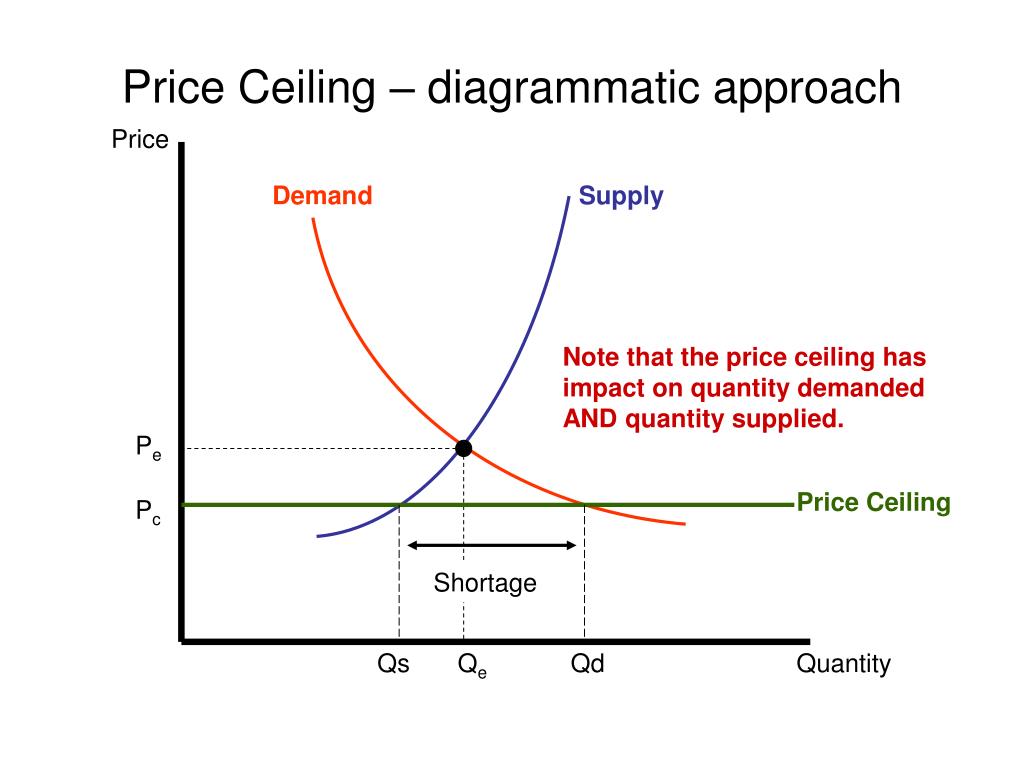 Price Ceiling – diagrammatic approach

Price

Demand

Supply

Note that the price ceiling has impact on quantity demanded AND quantity supplied.

$P_e$

$P_c$

Price Ceiling

Shortage

Qs

$Q_e$

Qd

Quantity